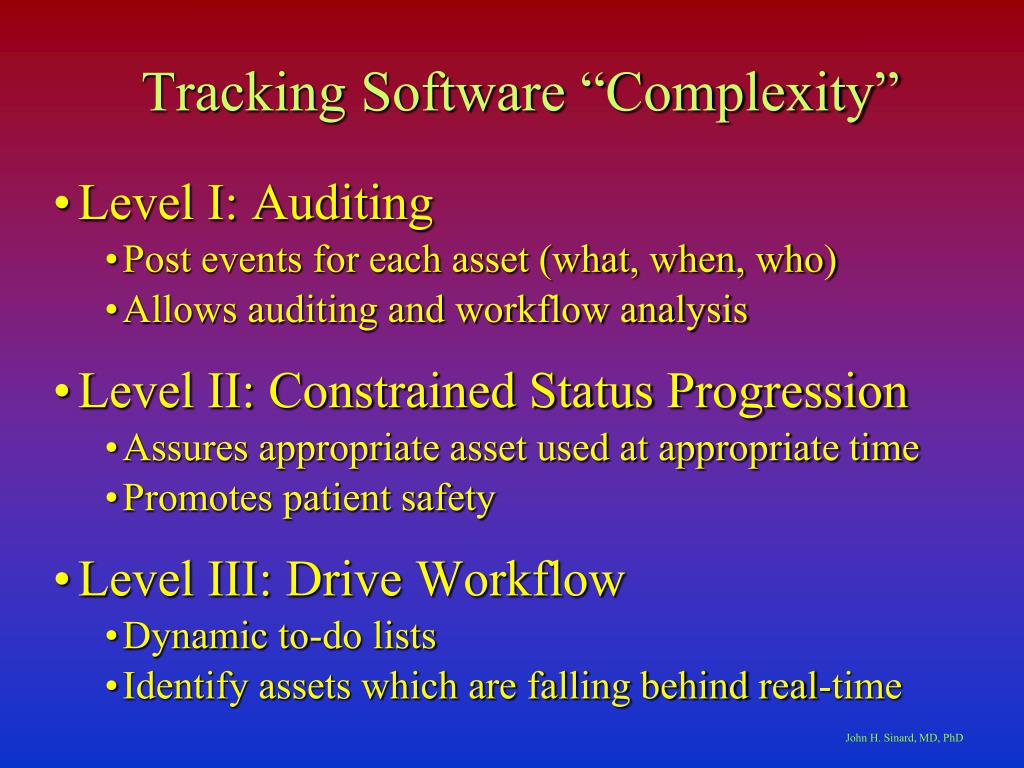 Tracking Software “Complexity”

• Level I: Auditing
  • Post events for each asset (what, when, who)
  • Allows auditing and workflow analysis

• Level II: Constrained Status Progression
  • Assures appropriate asset used at appropriate time
  • Promotes patient safety

• Level III: Drive Workflow
  • Dynamic to-do lists
  • Identify assets which are falling behind real-time

John H. Sinard, MD, PhD